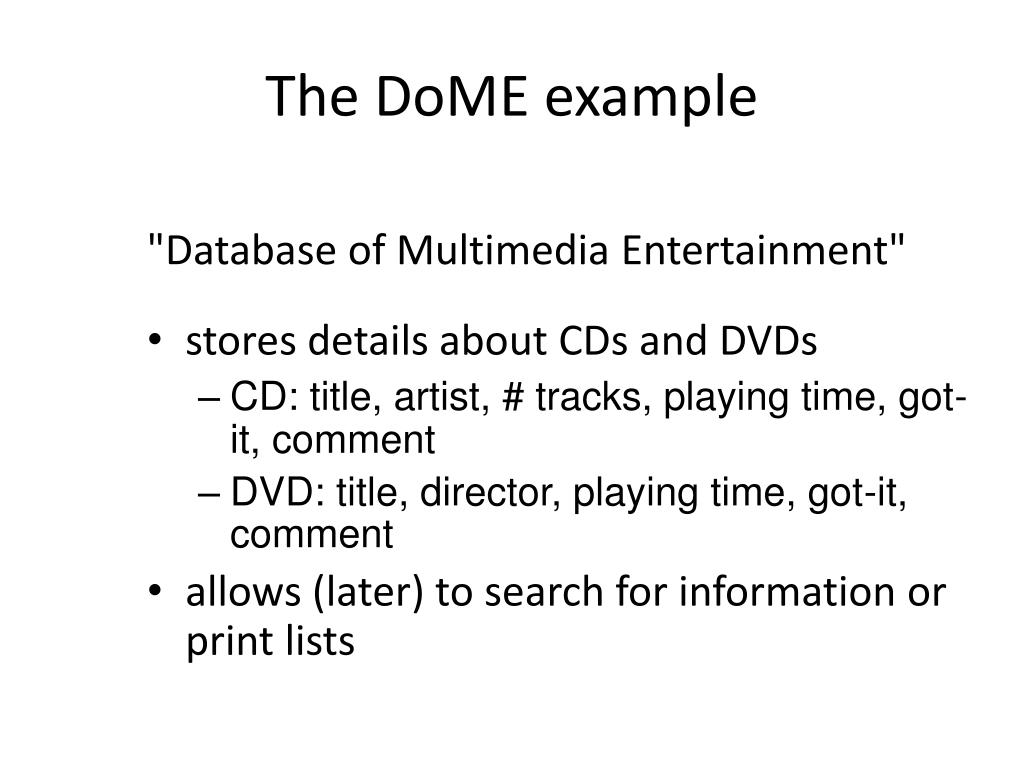 The DoME example

"Database of Multimedia Entertainment"

• stores details about CDs and DVDs
– CD: title, artist, # tracks, playing time, got-it, comment
– DVD: title, director, playing time, got-it, comment
• allows (later) to search for information or print lists